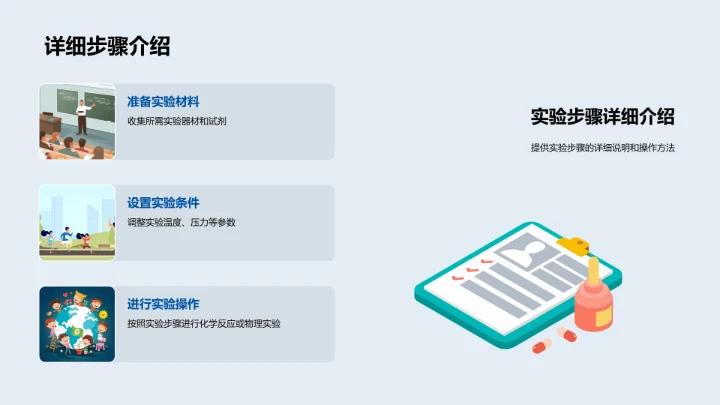 详细步骤介绍

准备实验材料
收集所需实验器材和试剂

设置实验条件
调整实验温度、压力等参数

进行实验操作
按照实验步骤进行化学反应或物理实验

实验步骤详细介绍
提供实验步骤的详细说明和操作方法